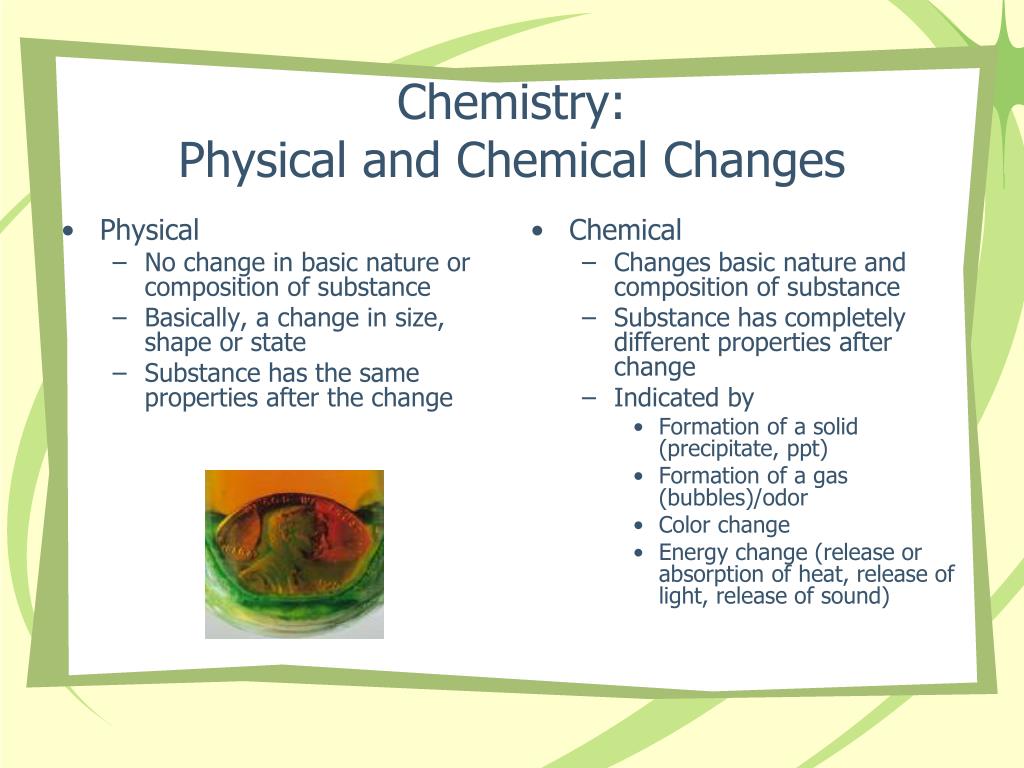 Chemistry:
Physical and Chemical Changes

• Physical
– No change in basic nature or composition of substance
– Basically, a change in size, shape or state
– Substance has the same properties after the change

• Chemical
– Changes basic nature and composition of substance
– Substance has completely different properties after change
– Indicated by
• Formation of a solid (precipitate, ppt)
• Formation of a gas (bubbles)/odor
• Color change
• Energy change (release or absorption of heat, release of light, release of sound)